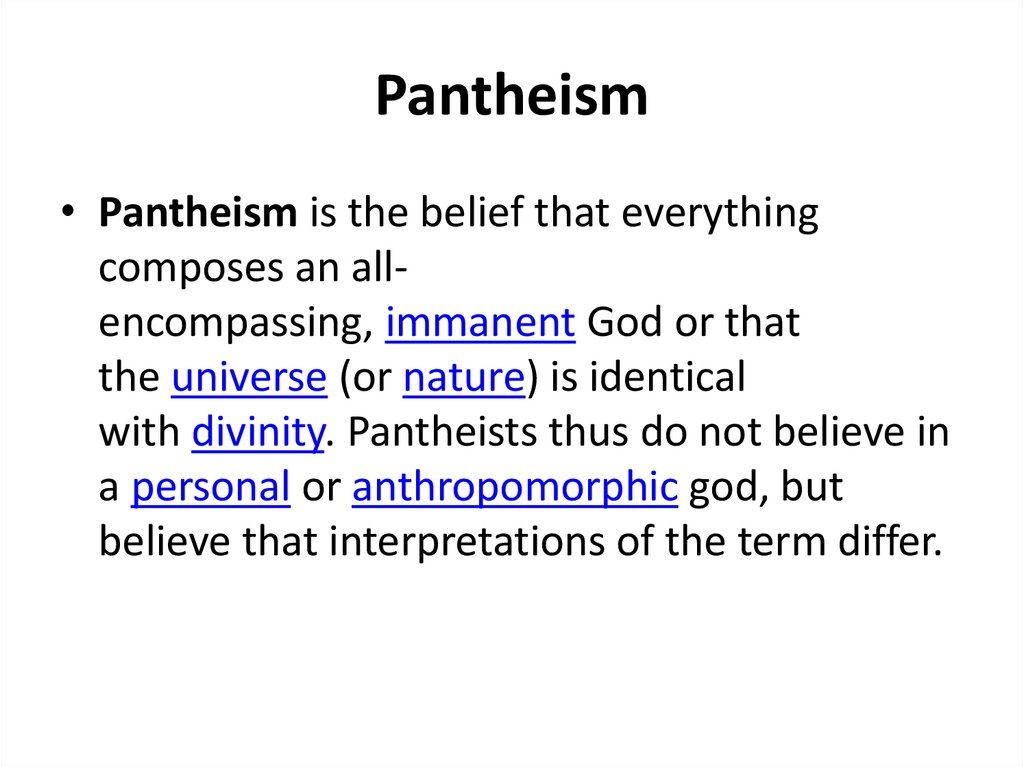 Pantheism

• Pantheism is the belief that everything composes an all-encompassing, immanent God or that the universe (or nature) is identical with divinity. Pantheists thus do not believe in a personal or anthropomorphic god, but believe that interpretations of the term differ.